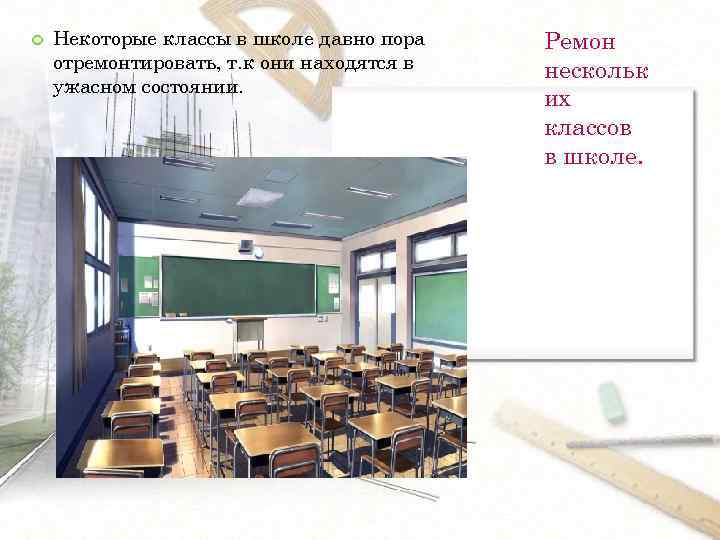 Некоторые классы в школе давно пора отремонтировать, т.к они находятся в ужасном состоянии.

Ремон нескольк их классов в школе.